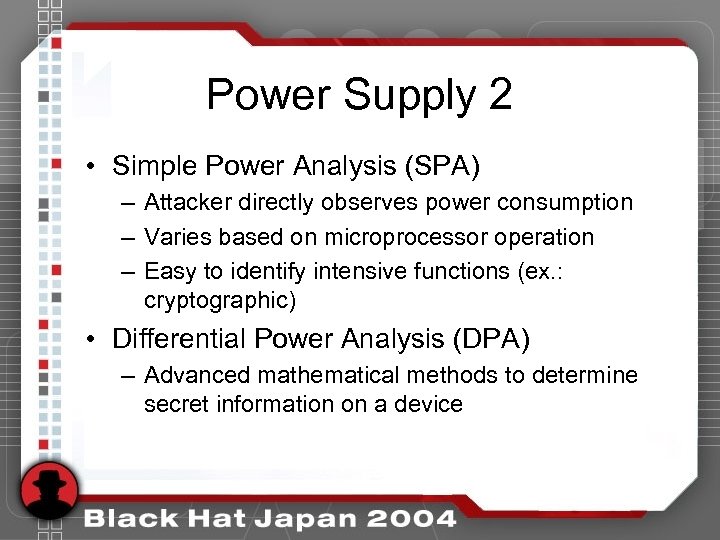 Power Supply 2

• Simple Power Analysis (SPA)
– Attacker directly observes power consumption
– Varies based on microprocessor operation
– Easy to identify intensive functions (ex.: cryptographic)

• Differential Power Analysis (DPA)
– Advanced mathematical methods to determine secret information on a device

Black Hat Japan 2004